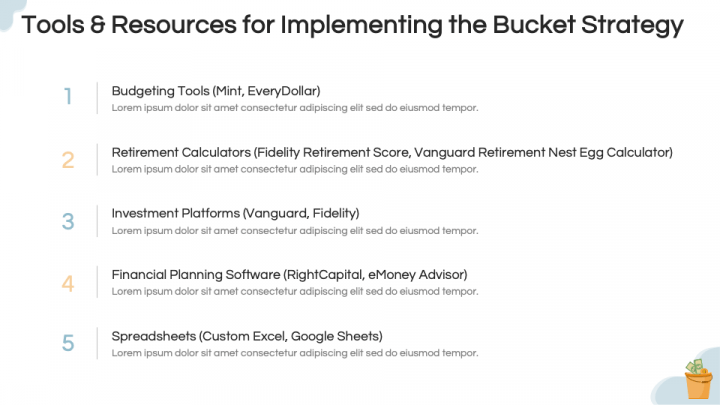 Tools & Resources for Implementing the Bucket Strategy

1
Budgeting Tools (Mint, EveryDollar)
Lorem ipsum dolor sit amet consectetur adipiscing elit sed do eiusmod tempor.

2
Retirement Calculators (Fidelity Retirement Score, Vanguard Retirement Nest Egg Calculator)
Lorem ipsum dolor sit amet consectetur adipiscing elit sed do eiusmod tempor.

3
Investment Platforms (Vanguard, Fidelity)
Lorem ipsum dolor sit amet consectetur adipiscing elit sed do eiusmod tempor.

4
Financial Planning Software (RightCapital, eMoney Advisor)
Lorem ipsum dolor sit amet consectetur adipiscing elit sed do eiusmod tempor.

5
Spreadsheets (Custom Excel, Google Sheets)
Lorem ipsum dolor sit amet consectetur adipiscing elit sed do eiusmod tempor.